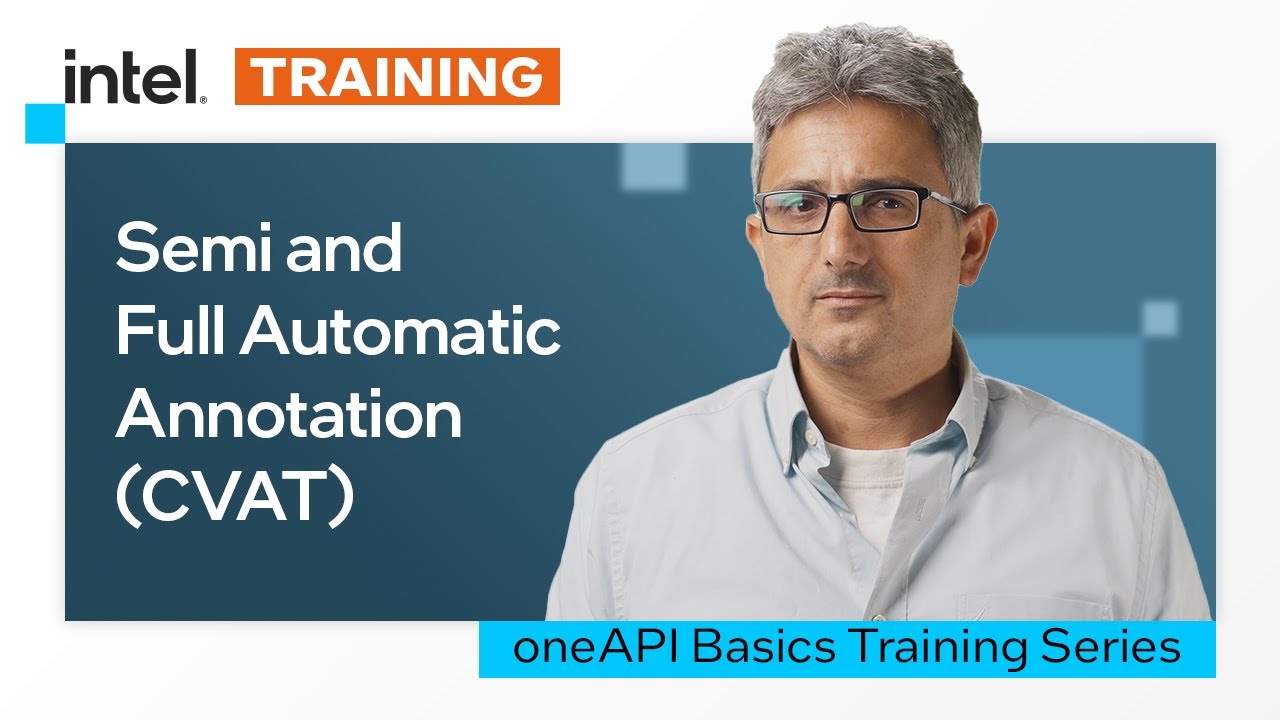 intel. TRAINING

Semi and Full Automatic Annotation (CVAT)

oneAPI Basics Training Series